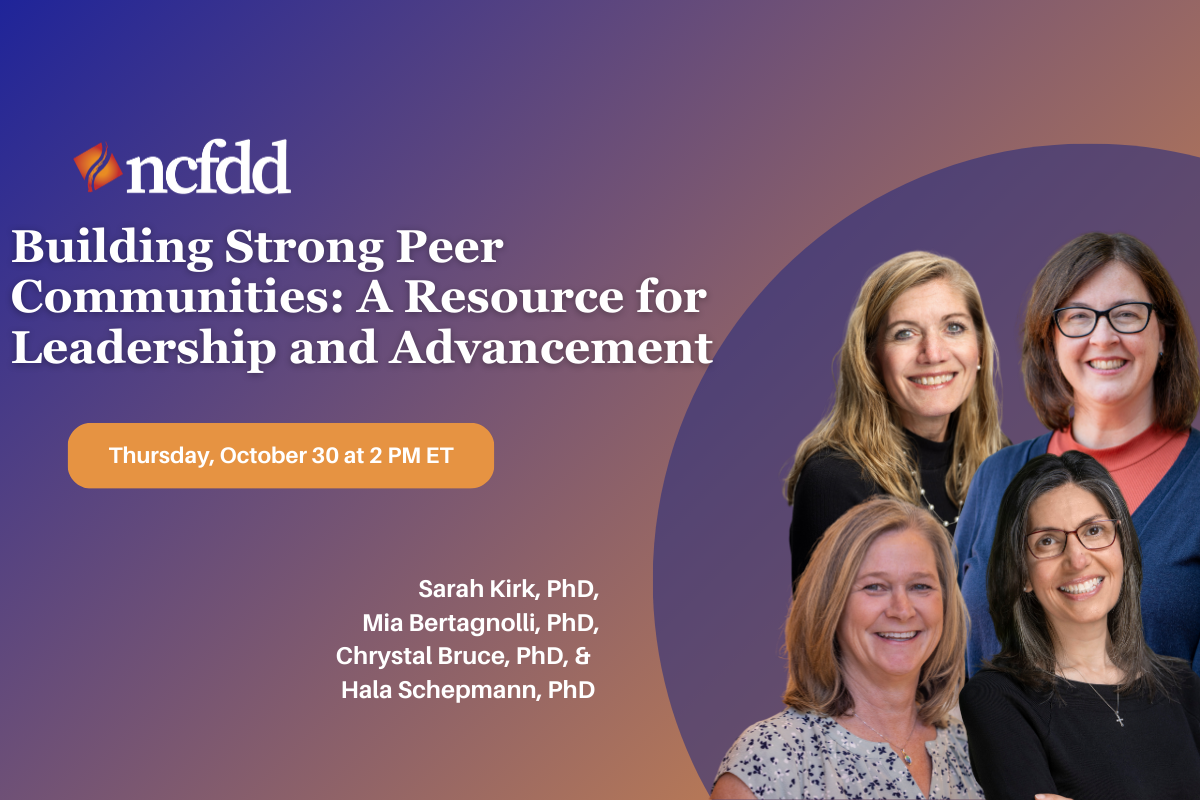 ncfdd

Building Strong Peer Communities: A Resource for Leadership and Advancement

Thursday, October 30 at 2 PM ET

Sarah Kirk, PhD,
Mia Bertagnolli, PhD,
Chrystal Bruce, PhD, &
Hala Schepmann, PhD